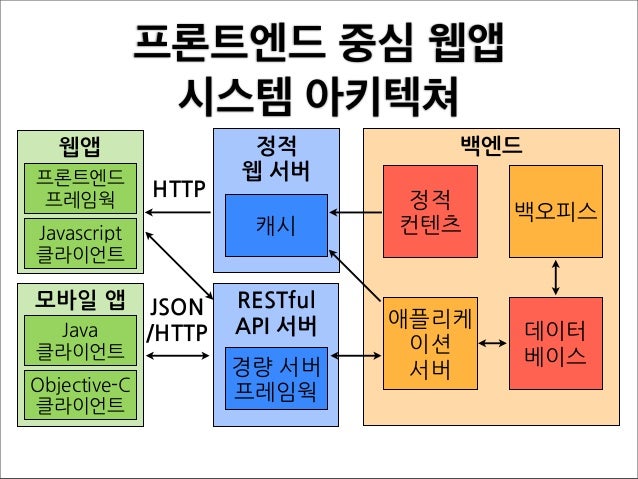 프론트엔드 중심 웹앱 시스템 아키텍쳐

웹앱

프론트엔드 프레임웍

Javascript 클라이언트

모바일 앱

Java 클라이언트

Objective-C 클라이언트

HTTP

JSON /HTTP

정적 웹 서버

캐시

RESTful API 서버

경량 서버 프레임웍

백엔드

정적 컨텐츠

백오피스

애플리케이션 서버

데이터 베이스